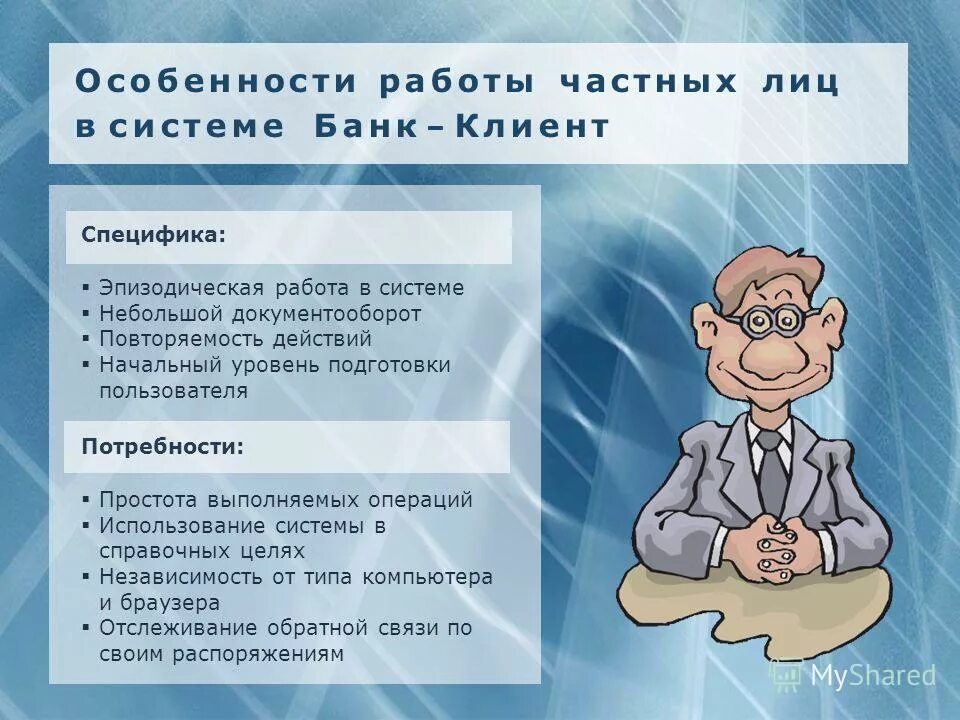 Особенности работы частных лиц в системе Банк – Клиент

Специфика:

▪ Эпизодическая работа в системе
▪ Небольшой документооборот
▪ Повторяемость действий
▪ Начальный уровень подготовки пользователя

Потребности:

▪ Простота выполняемых операций
▪ Использование системы в справочных целях
▪ Независимость от типа компьютера и браузера
▪ Отслеживание обратной связи по своим распоряжениям

MyShared